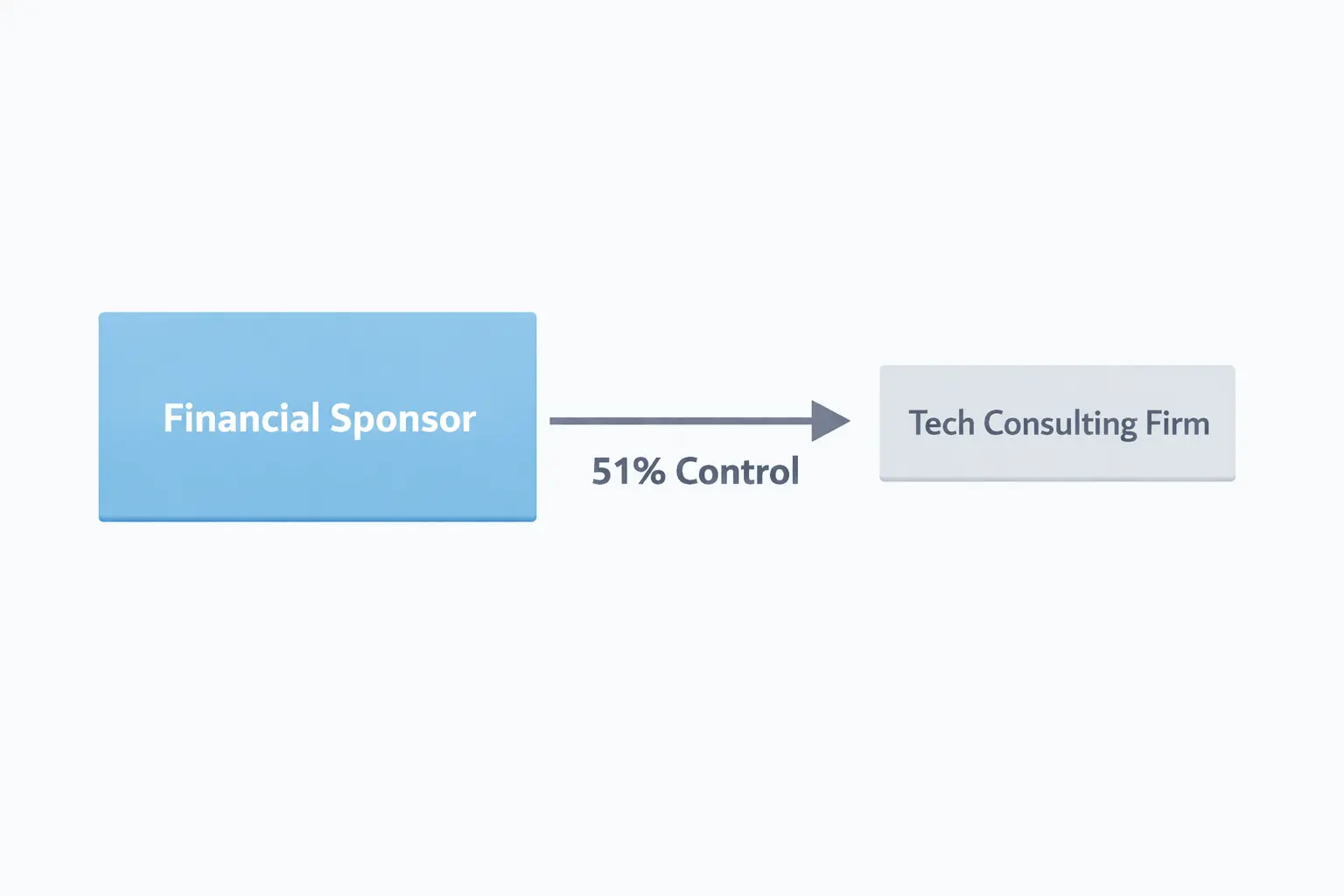 Financial Sponsor

51% Control

Tech Consulting Firm